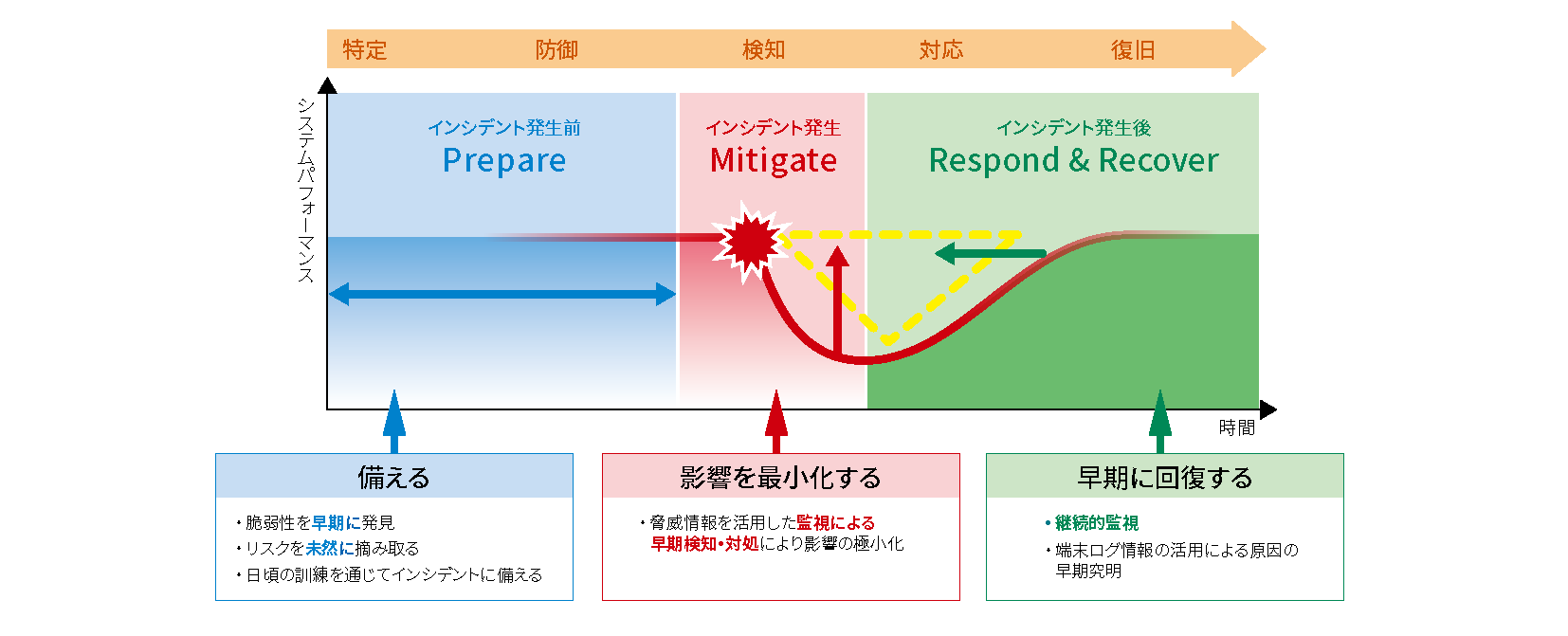 特定 防御 検知 対応 復旧

システムパフォーマンス

インシデント発生前
Prepare

インシデント発生
Mitigate

インシデント発生後
Respond & Recover

時間

備える

・脆弱性を早期に発見
・リスクを未然に摘み取る
・日頃の訓練を通じてインシデントに備える

影響を最小化する

・脅威情報を活用した監視による早期検知・対処により影響の極小化

早期に回復する

・継続的監視
・端末ログ情報の活用による原因の早期究明